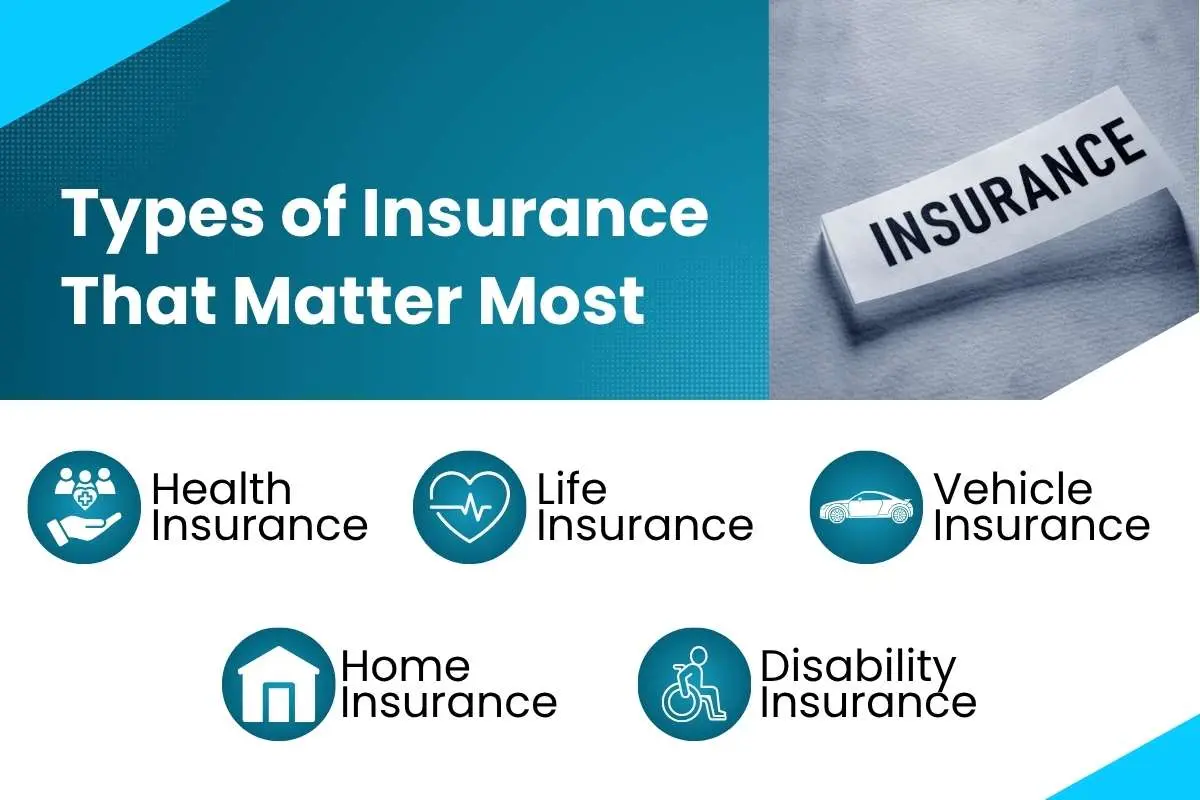 Types of Insurance That Matter Most

INSURANCE

Health Insurance

Life Insurance

Vehicle Insurance

Home Insurance

Disability Insurance